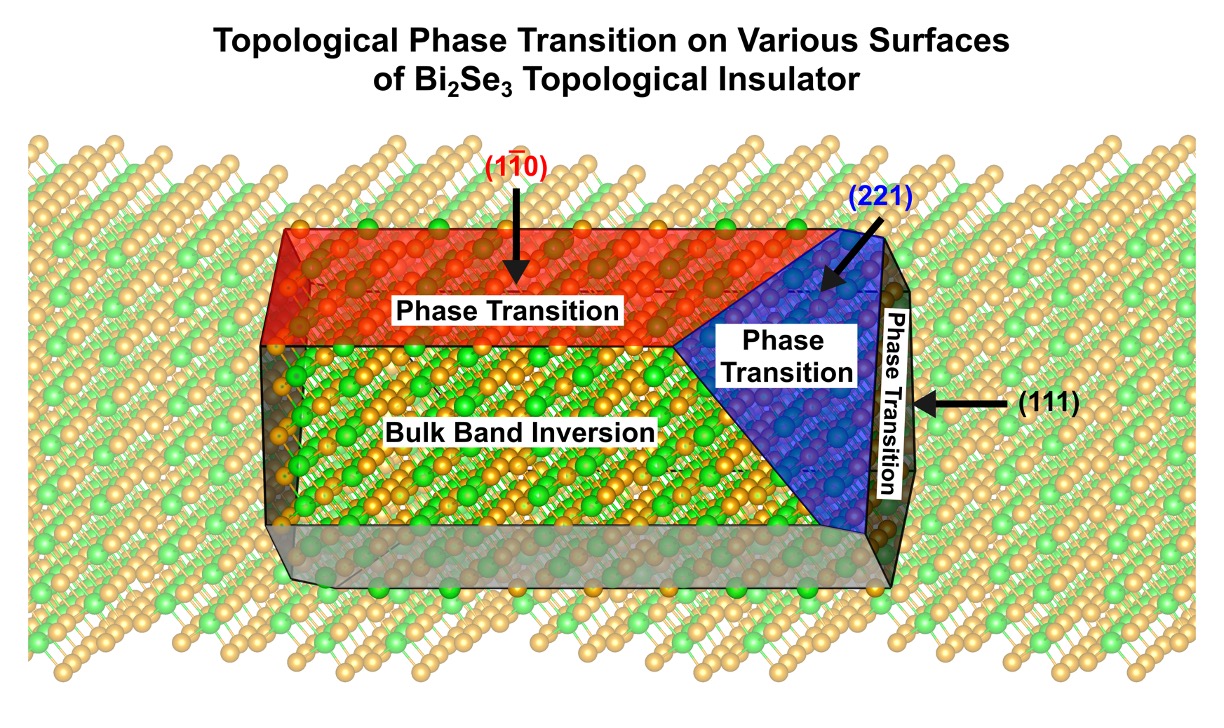 Topological Phase Transition on Various Surfaces of $Bi_2Se_3$ Topological Insulator

$(1\bar{1}0)$

(221)

Phase Transition

Phase Transition

Phase Transition

(111)

Bulk Band Inversion